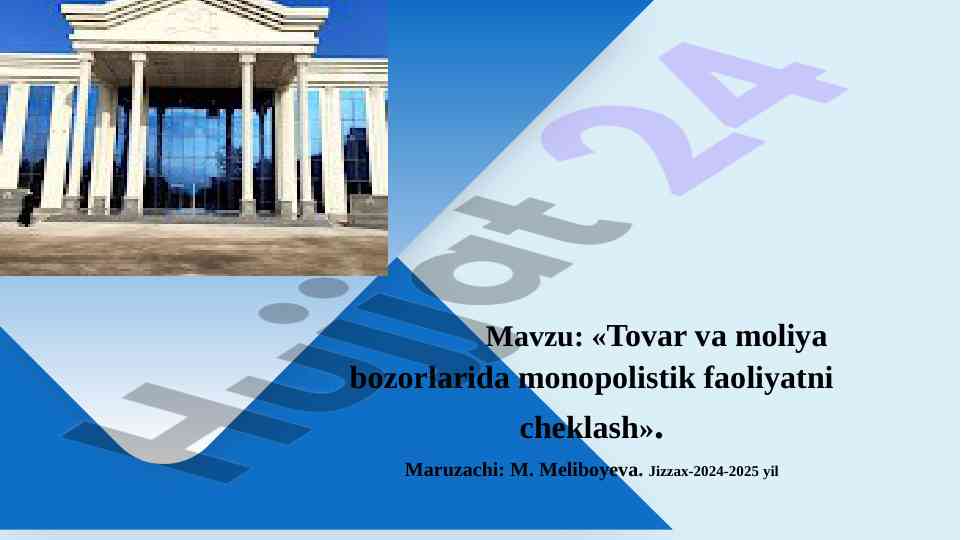 Hujjat 24

Mavzu: «Tovar va moliya bozorlarida monopolistik faoliyatni cheklash».

Maruzachi: M. Meliboyeva. Jizzax-2024-2025 yil